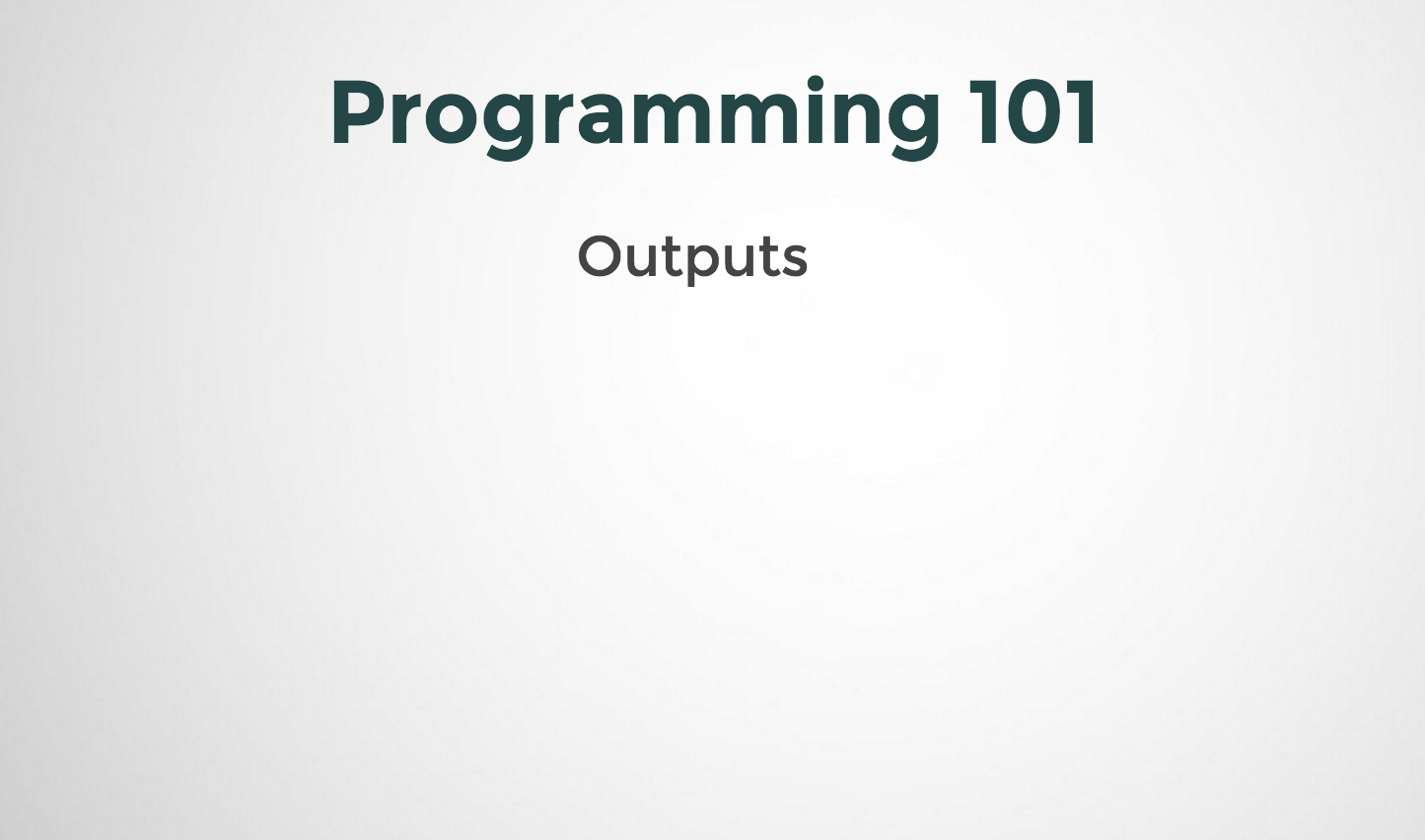 Programming 101

Outputs